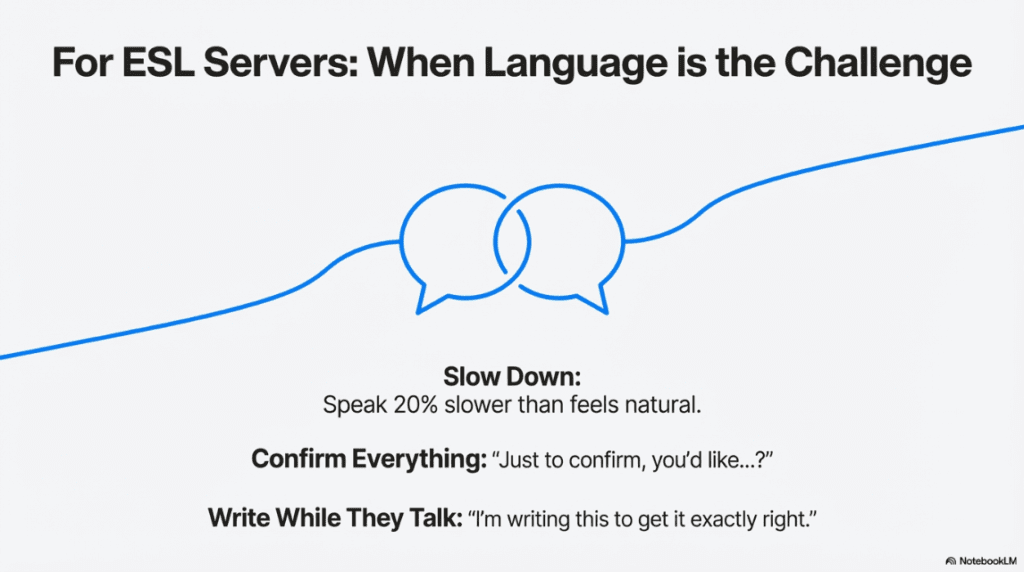 For ESL Servers: When Language is the Challenge

Slow Down:
Speak 20% slower than feels natural.

Confirm Everything: “Just to confirm, you’d like...?”

Write While They Talk: “I’m writing this to get it exactly right.”

NotebookLM